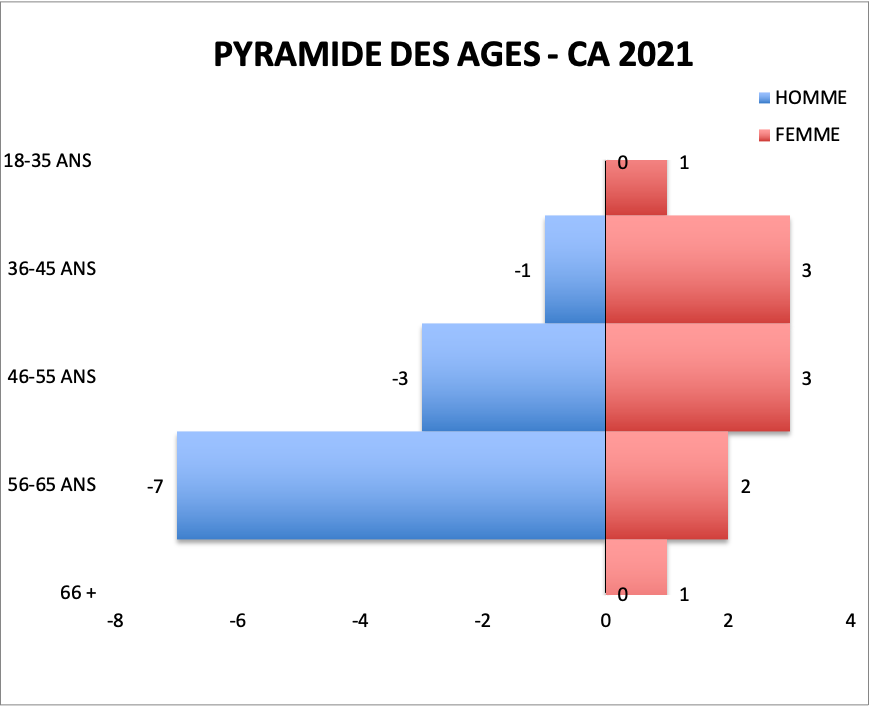 PYRAMIDE DES AGES - CA 2021

HOMME
FEMME

18-35 ANS
0
1
36-45 ANS
-1
3
46-55 ANS
-3
3
56-65 ANS
-7
2
66 +
0
1

-8
-6
-4
-2
0
2
4